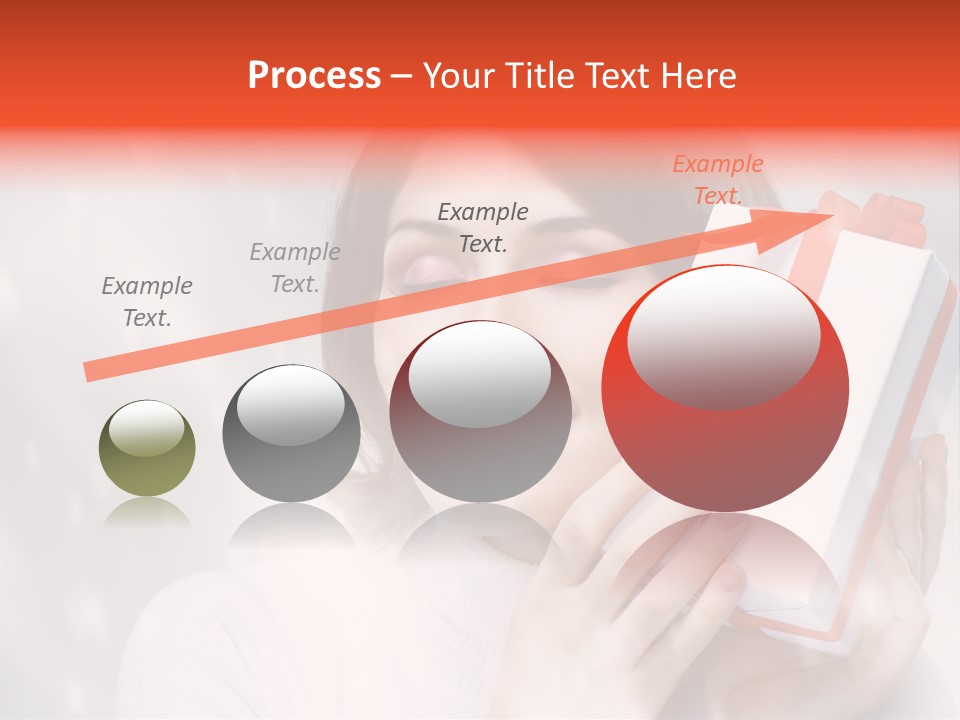 Process – Your Title Text Here

Example Text.

Example Text.

Example Text.

Example Text.